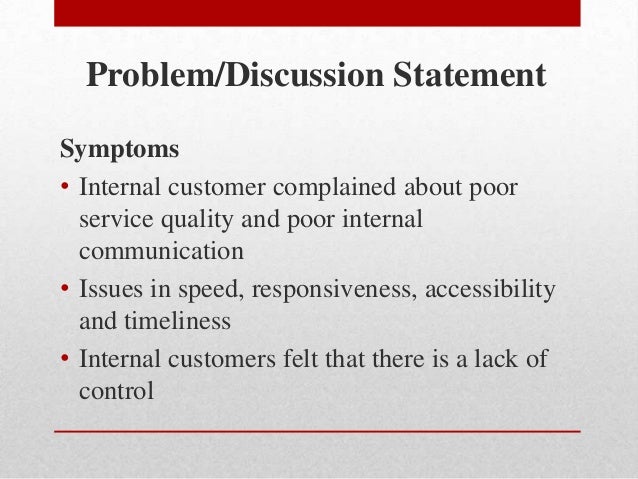 Problem/Discussion Statement

Symptoms

• Internal customer complained about poor service quality and poor internal communication
• Issues in speed, responsiveness, accessibility and timeliness
• Internal customers felt that there is a lack of control